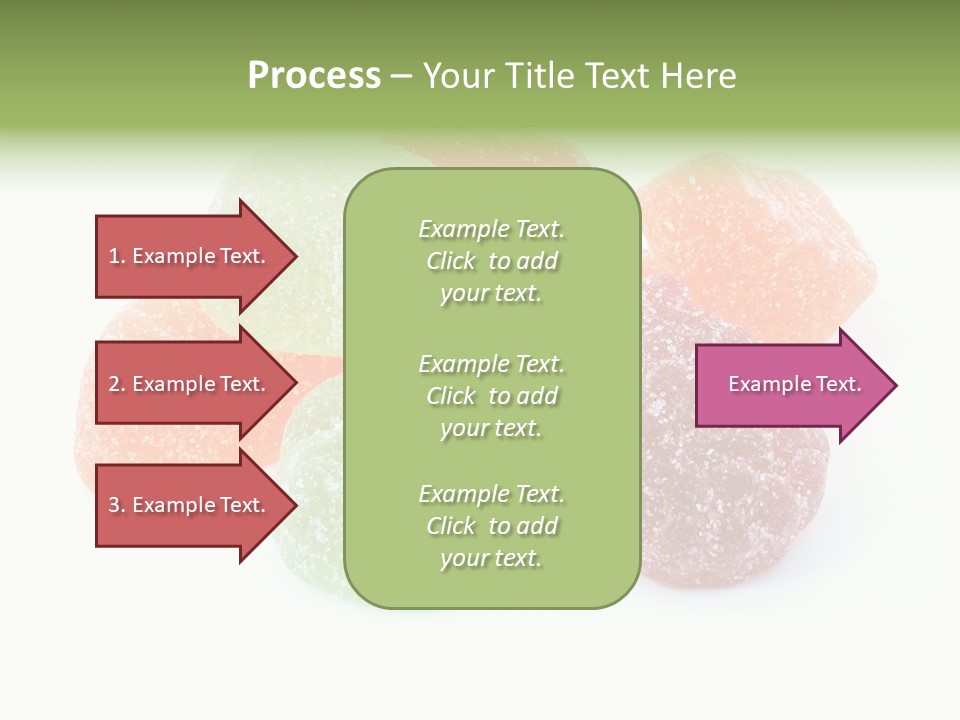 Process – Your Title Text Here

1. Example Text.

2. Example Text.

3. Example Text.

Example Text. Click to add your text.

Example Text. Click to add your text.

Example Text. Click to add your text.

Example Text.